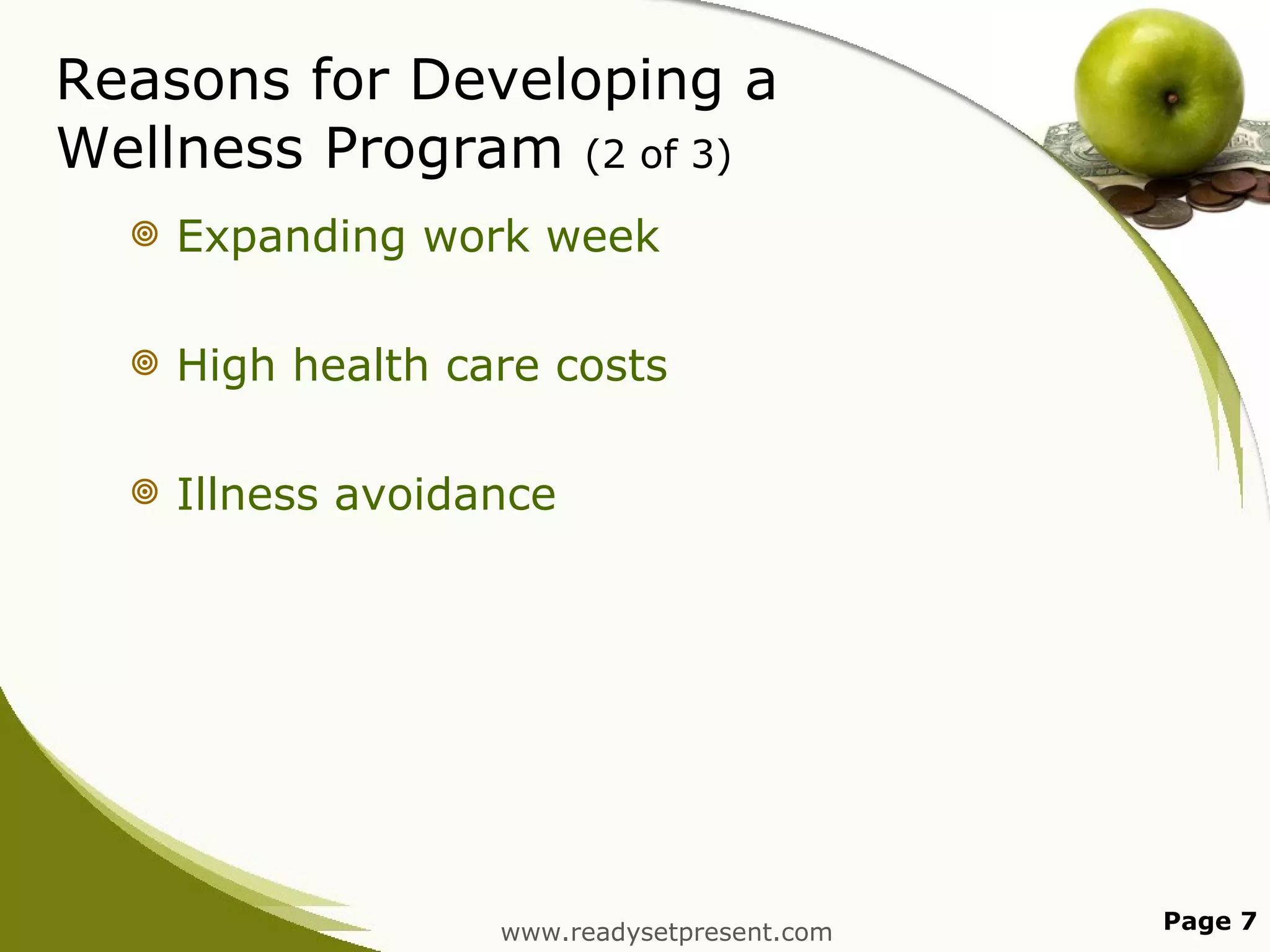 Reasons for Developing a Wellness Program (2 of 3)

Expanding work week

High health care costs

Illness avoidance

www.readysetpresent.com

Page 7